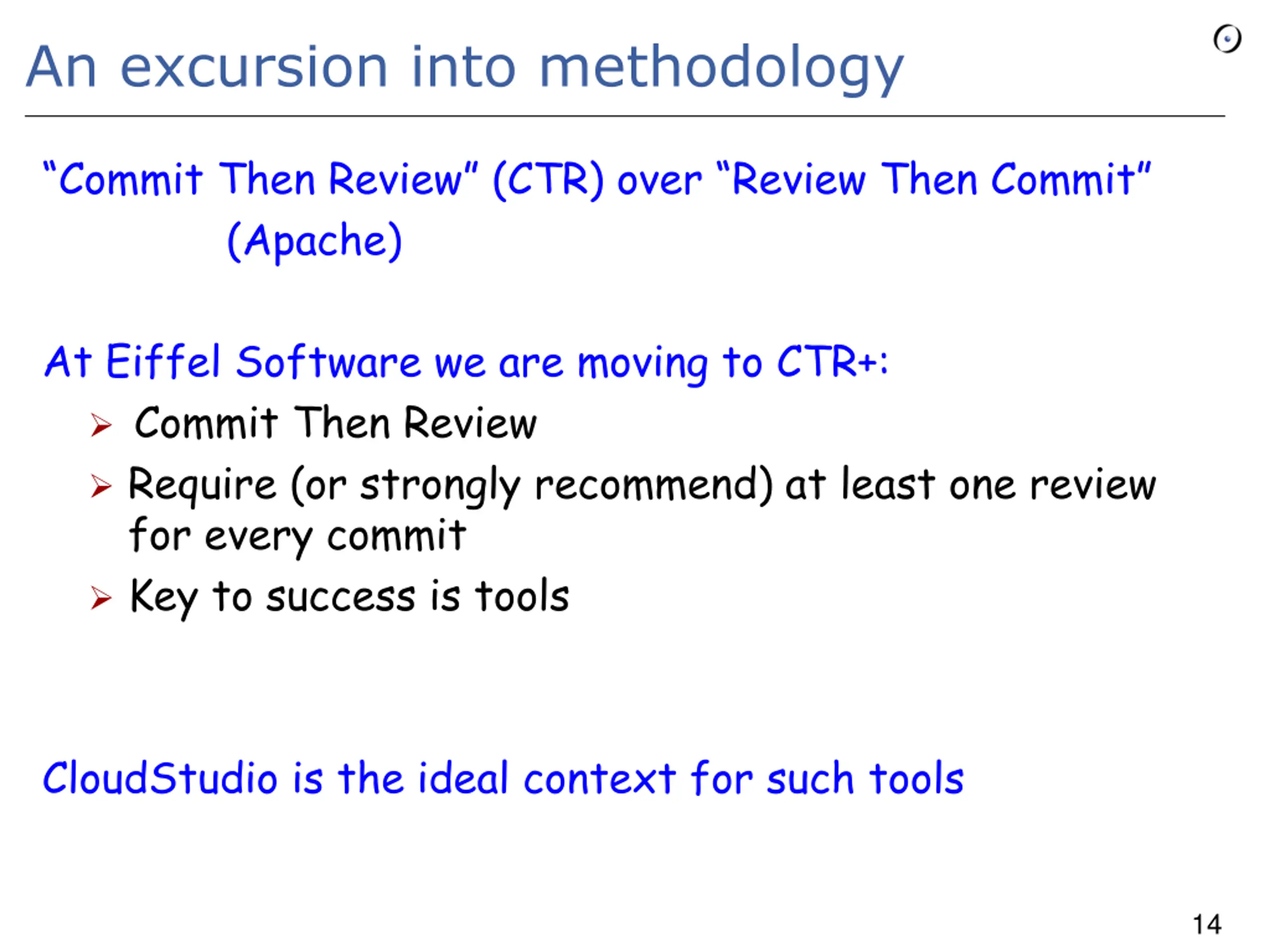 An excursion into methodology

“Commit Then Review” (CTR) over “Review Then Commit” (Apache)

At Eiffel Software we are moving to CTR+:

➢ Commit Then Review
➢ Require (or strongly recommend) at least one review for every commit
➢ Key to success is tools

CloudStudio is the ideal context for such tools

14